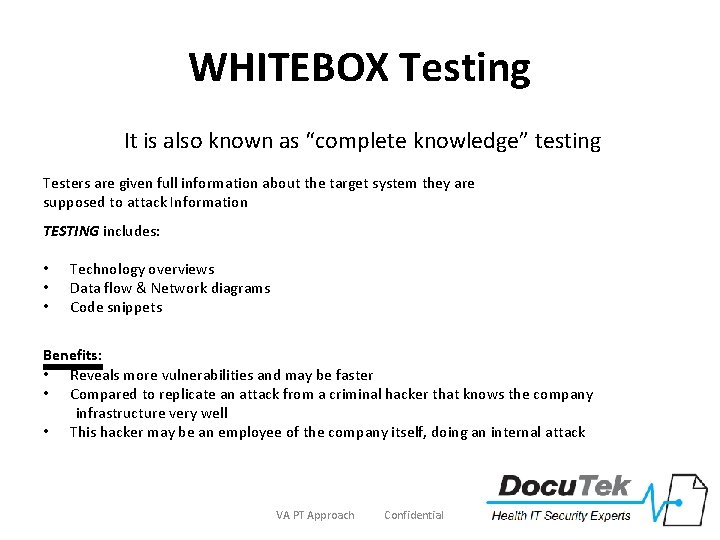 WHITEBOX Testing

It is also known as “complete knowledge” testing

Testers are given full information about the target system they are supposed to attack Information

TESTING includes:

• Technology overviews
• Data flow & Network diagrams
• Code snippets

Benefits:
• Reveals more vulnerabilities and may be faster
• Compared to replicate an attack from a criminal hacker that knows the company infrastructure very well
• This hacker may be an employee of the company itself, doing an internal attack

VA PT Approach Confidential

DocuTek
Health IT Security Experts